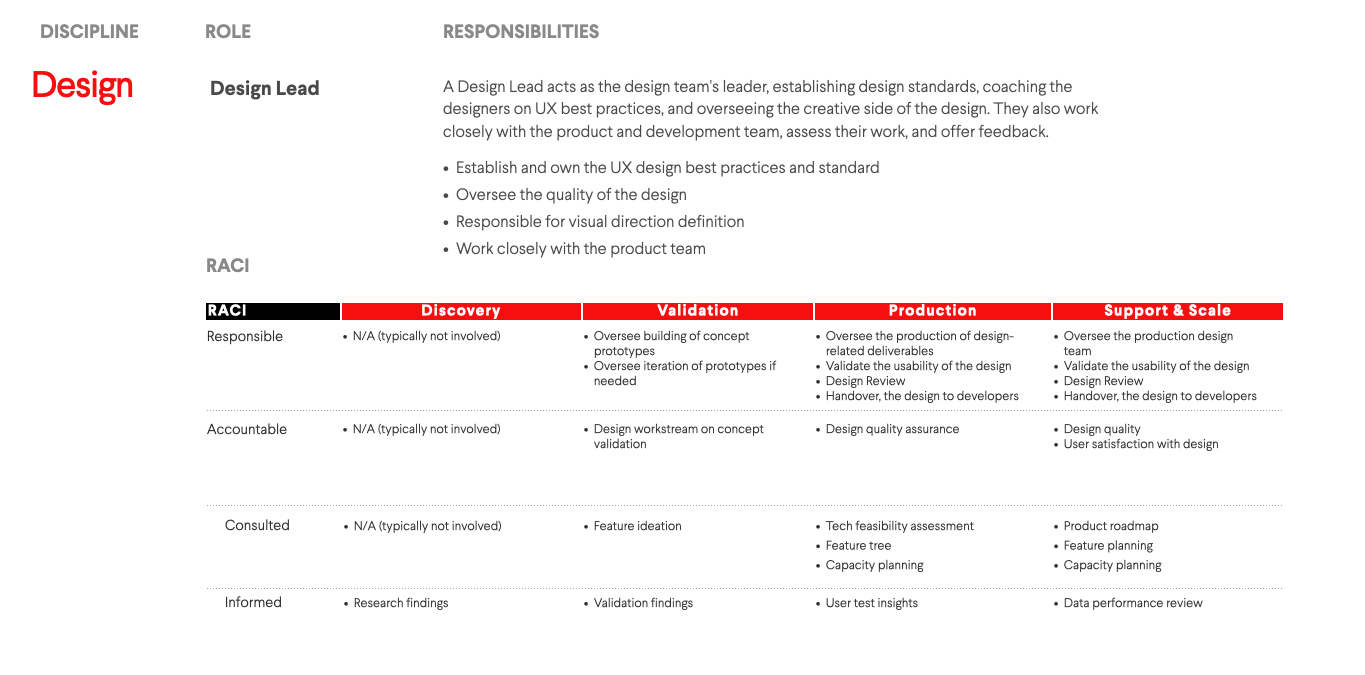 DISCIPLINE

ROLE

RESPONSIBILITIES

Design

Design Lead

A Design Lead acts as the design team's leader, establishing design standards, coaching the designers on UX best practices, and overseeing the creative side of the design. They also work closely with the product and development team, assess their work, and offer feedback.

• Establish and own the UX design best practices and standard
• Oversee the quality of the design
• Responsible for visual direction definition
• Work closely with the product team

RACI

| RACI | Discovery | Validation | Production | Support & Scale |
|---|---|---|---|---|
| Responsible | • N/A (typically not involved) | • Oversee building of concept prototypes • Oversee iteration of prototypes if needed | • Oversee the production of design-related deliverables • Validate the usability of the design • Design Review • Handover, the design to developers | • Oversee the production design team • Validate the usability of the design • Design Review • Handover, the design to developers |
| Accountable | • N/A (typically not involved) | • Design workstream on concept validation | • Design quality assurance | • Design quality • User satisfaction with design |
| Consulted | • N/A (typically not involved) | • Feature ideation | • Tech feasibility assessment • Feature tree • Capacity planning | • Product roadmap • Feature planning • Capacity planning |
| Informed | • Research findings | • Validation findings | • User test insights | • Data performance review |